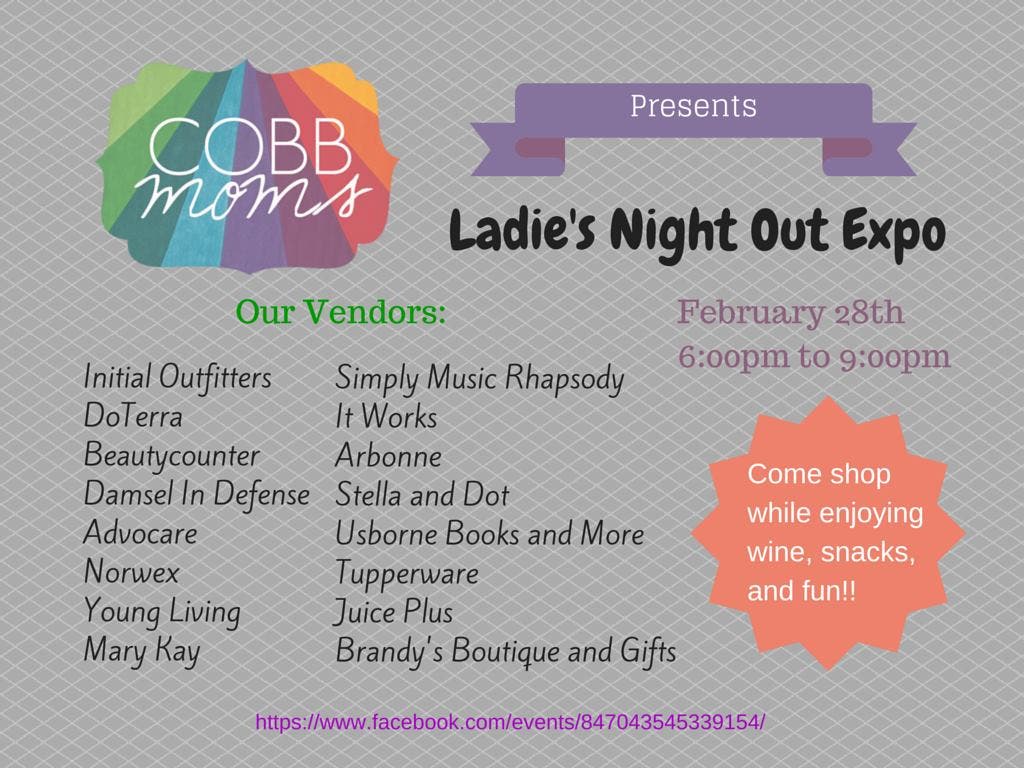 COBB moms

Presents

Ladie's Night Out Expo

Our Vendors:

Initial Outfitters
DoTerra
Beautycounter
Damsel In Defense
Advocare
Norwex
Young Living
Mary Kay

Simply Music Rhapsody
It Works
Arbonne
Stella and Dot
Usborne Books and More
Tupperware
Juice Plus
Brandy's Boutique and Gifts

February 28th
6:00pm to 9:00pm

Come shop while enjoying wine, snacks, and fun!!

https://www.facebook.com/events/847043545339154/